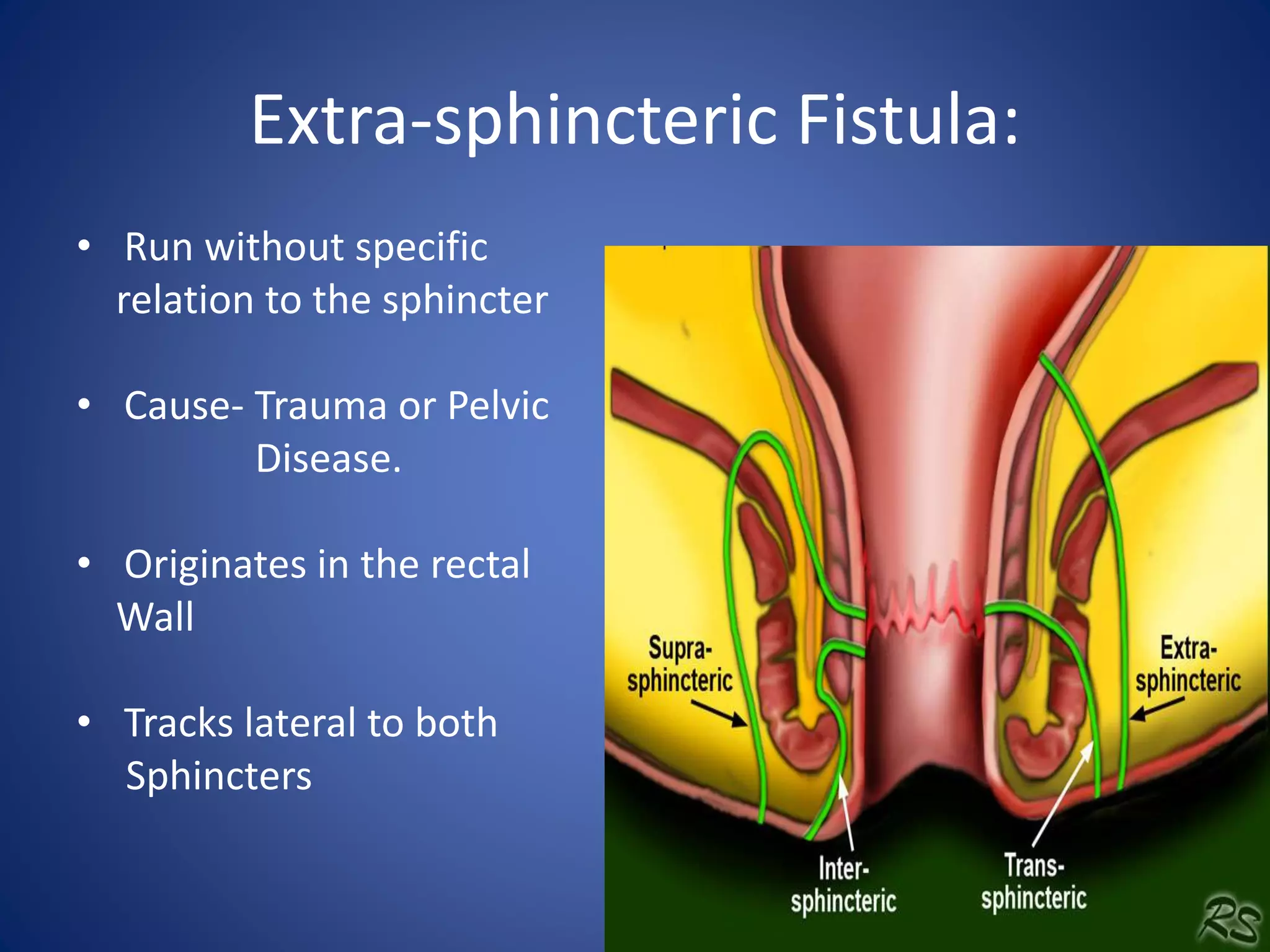 Extra-sphincteric Fistula:

• Run without specific relation to the sphincter

• Cause- Trauma or Pelvic Disease.

• Originates in the rectal Wall

• Tracks lateral to both Sphincters

Supra-sphincteric

Extra-sphincteric

Inter-sphincteric

Trans-sphincteric

RS